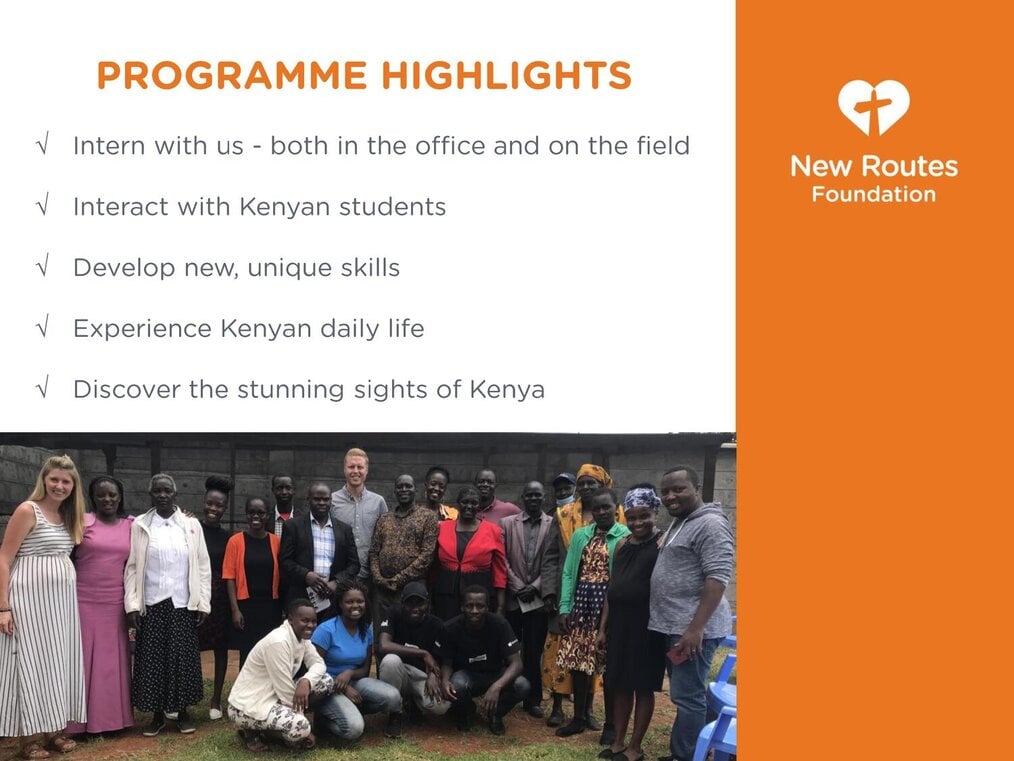 PROGRAMME HIGHLIGHTS

√ Intern with us - both in the office and on the field

√ Interact with Kenyan students

√ Develop new, unique skills

√ Experience Kenyan daily life

√ Discover the stunning sights of Kenya

New Routes
Foundation